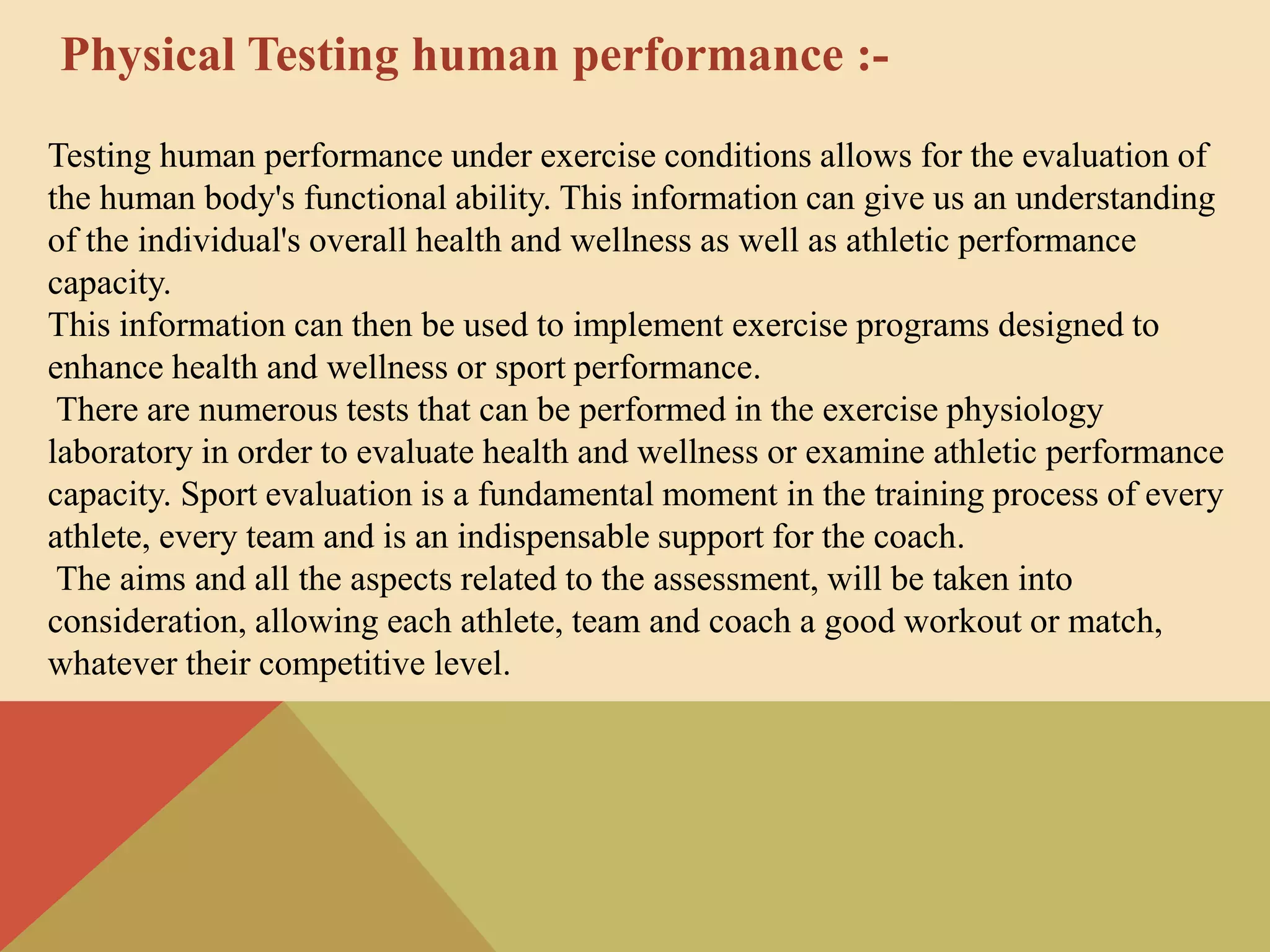 Physical Testing human performance :-

Testing human performance under exercise conditions allows for the evaluation of the human body's functional ability. This information can give us an understanding of the individual's overall health and wellness as well as athletic performance capacity.
This information can then be used to implement exercise programs designed to enhance health and wellness or sport performance.
There are numerous tests that can be performed in the exercise physiology laboratory in order to evaluate health and wellness or examine athletic performance capacity. Sport evaluation is a fundamental moment in the training process of every athlete, every team and is an indispensable support for the coach.
The aims and all the aspects related to the assessment, will be taken into consideration, allowing each athlete, team and coach a good workout or match, whatever their competitive level.